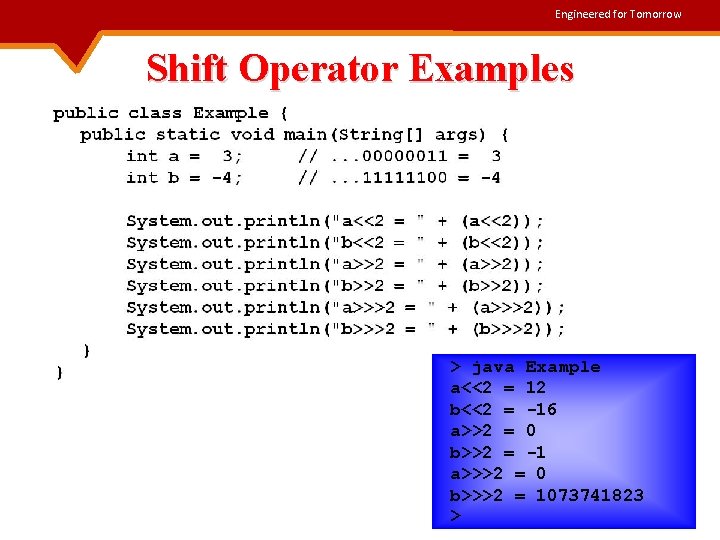 Engineered for Tomorrow

Shift Operator Examples

public class Example {
  public static void main(String[] args) {
    int a =  3;     // ...00000011 =  3
    int b = -4;     // ...11111100 = -4

    System.out.println("a<<2 = " + (a<<2));
    System.out.println("b<<2 = " + (b<<2));
    System.out.println("a>>2 = " + (a>>2));
    System.out.println("b>>2 = " + (b>>2));
    System.out.println("a>>>2 = " + (a>>>2));
    System.out.println("b>>>2 = " + (b>>>2));
  }
}

> java Example
a<<2 = 12
b<<2 = -16
a>>2 = 0
b>>2 = -1
a>>>2 = 0
b>>>2 = 1073741823
>